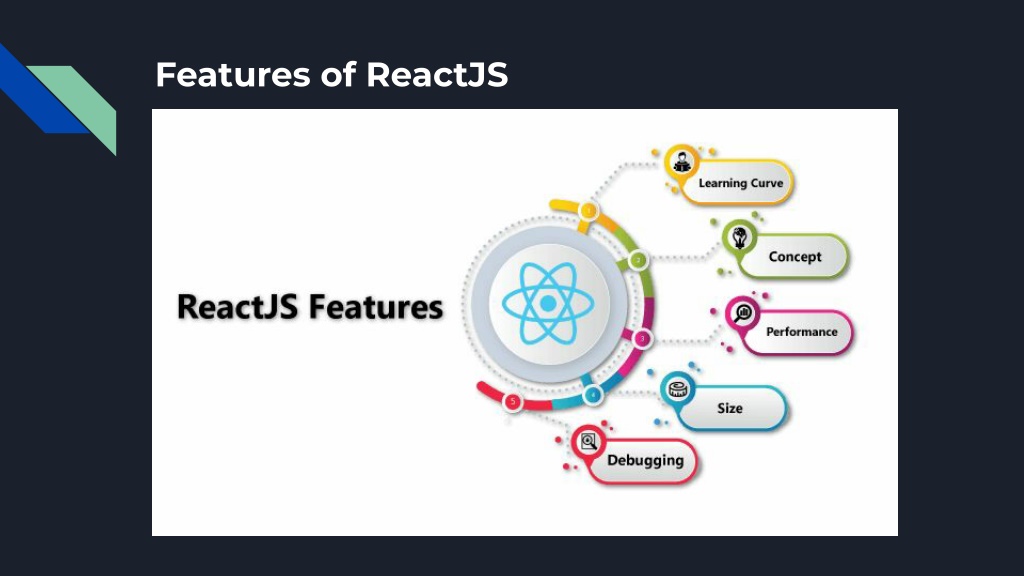 Features of ReactJS

ReactJS Features

1 Learning Curve

2 Concept

3 Performance

4 Size

5 Debugging